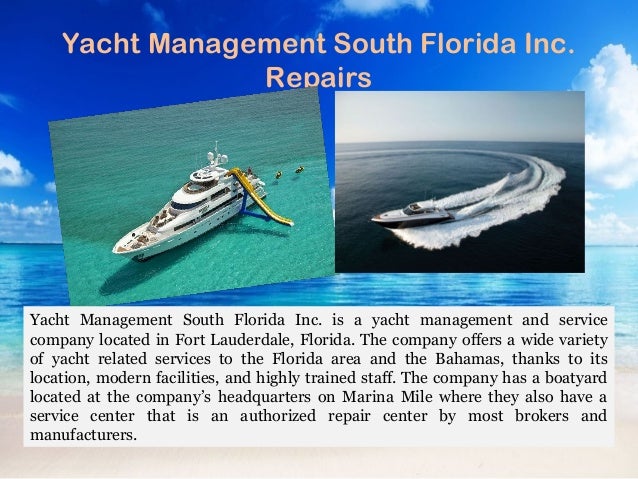 Yacht Management South Florida Inc. Repairs

Yacht Management South Florida Inc. is a yacht management and service company located in Fort Lauderdale, Florida. The company offers a wide variety of yacht related services to the Florida area and the Bahamas, thanks to its location, modern facilities, and highly trained staff. The company has a boatyard located at the company's headquarters on Marina Mile where they also have a service center that is an authorized repair center by most brokers and manufacturers.